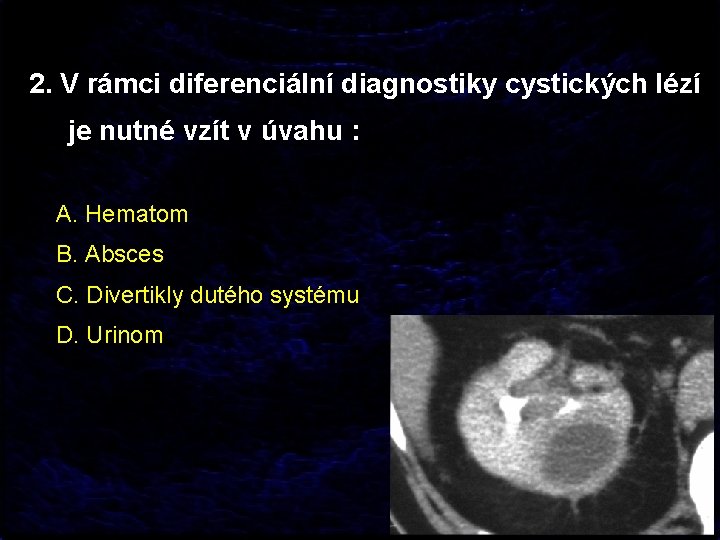 2. V rámci diferenciální diagnostiky cystických lézí je nutné vzít v úvahu :

A. Hematom

B. Absces

C. Divertikly dutého systému

D. Urinom